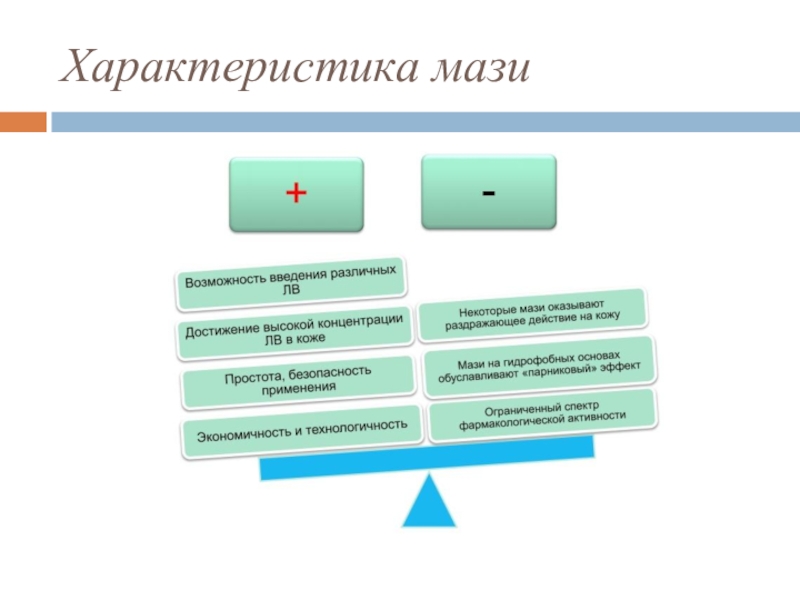 Характеристика мази

+

-

Возможность введения различных ЛВ

Достижение высокой концентрации ЛВ в коже

Простота, безопасность применения

Экономичность и технологичность

Некоторые мази оказывают раздражающее действие на кожу

Мази на гидрофобных основах обуславливают «парниковый» эффект

Ограниченный спектр фармакологической активности